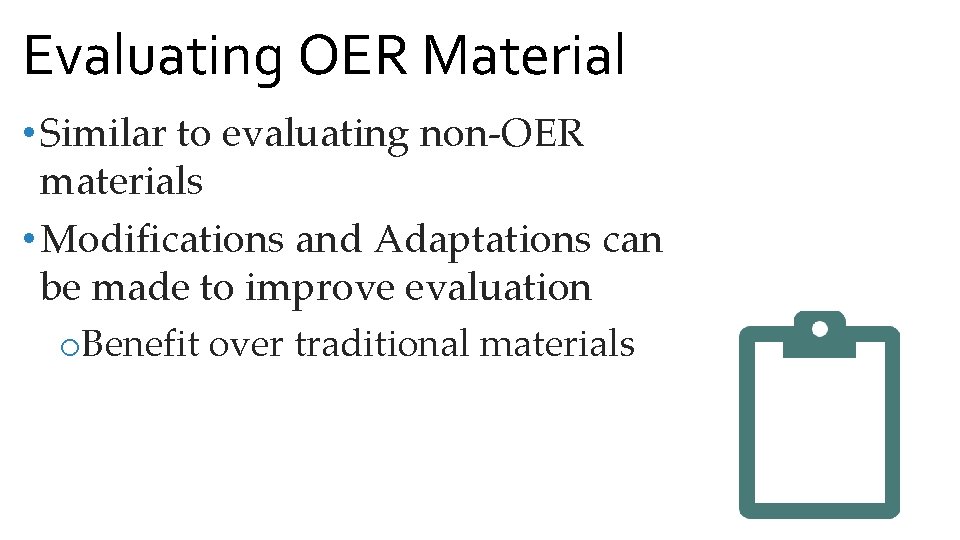 Evaluating OER Material

• Similar to evaluating non-OER materials

• Modifications and Adaptations can be made to improve evaluation

o Benefit over traditional materials